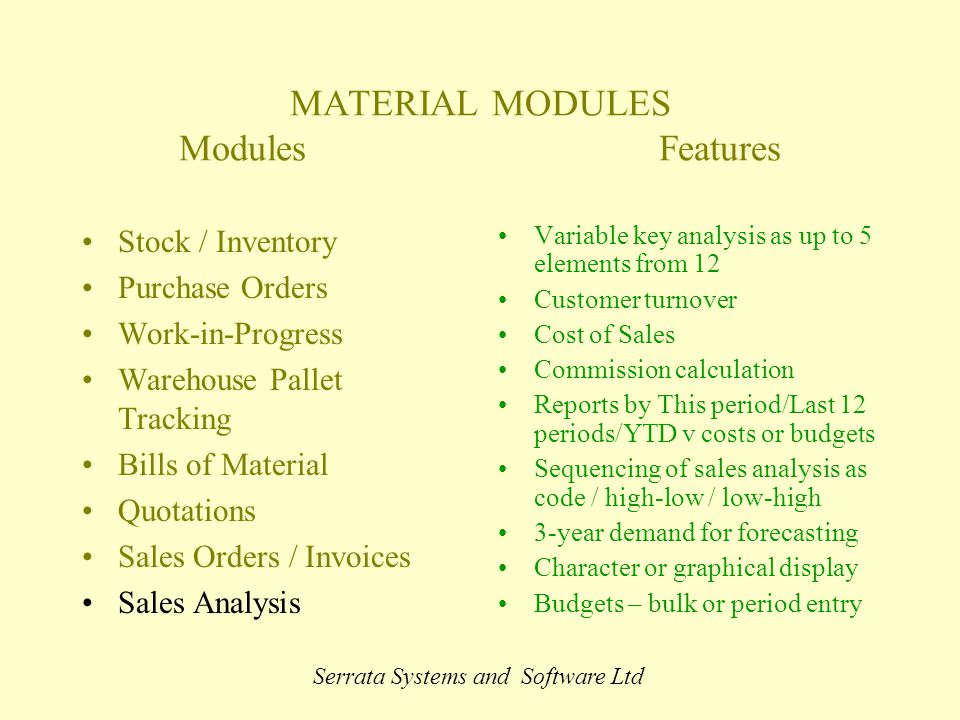 MATERIAL MODULES

Modules

- Stock / Inventory
- Purchase Orders
- Work-in-Progress
- Warehouse Pallet Tracking
- Bills of Material
- Quotations
- Sales Orders / Invoices
- Sales Analysis

Features

- Variable key analysis as up to 5 elements from 12
- Customer turnover
- Cost of Sales
- Commission calculation
- Reports by This period/Last 12 periods/YTD v costs or budgets
- Sequencing of sales analysis as code / high-low / low-high
- 3-year demand for forecasting
- Character or graphical display
- Budgets – bulk or period entry

Serrata Systems and Software Ltd